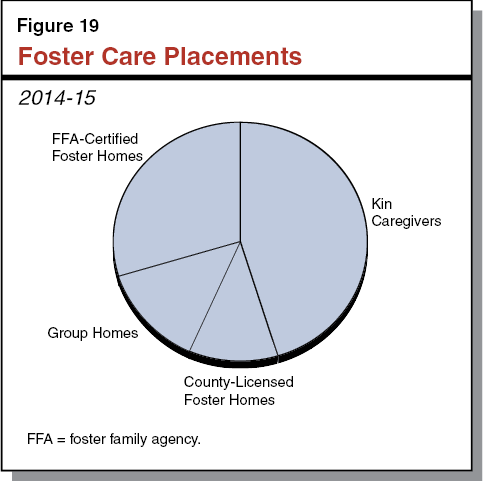 Figure 19
Foster Care Placements

2014-15

FFA-Certified Foster Homes

Kin Caregivers

Group Homes

County-Licensed Foster Homes

FFA = foster family agency.